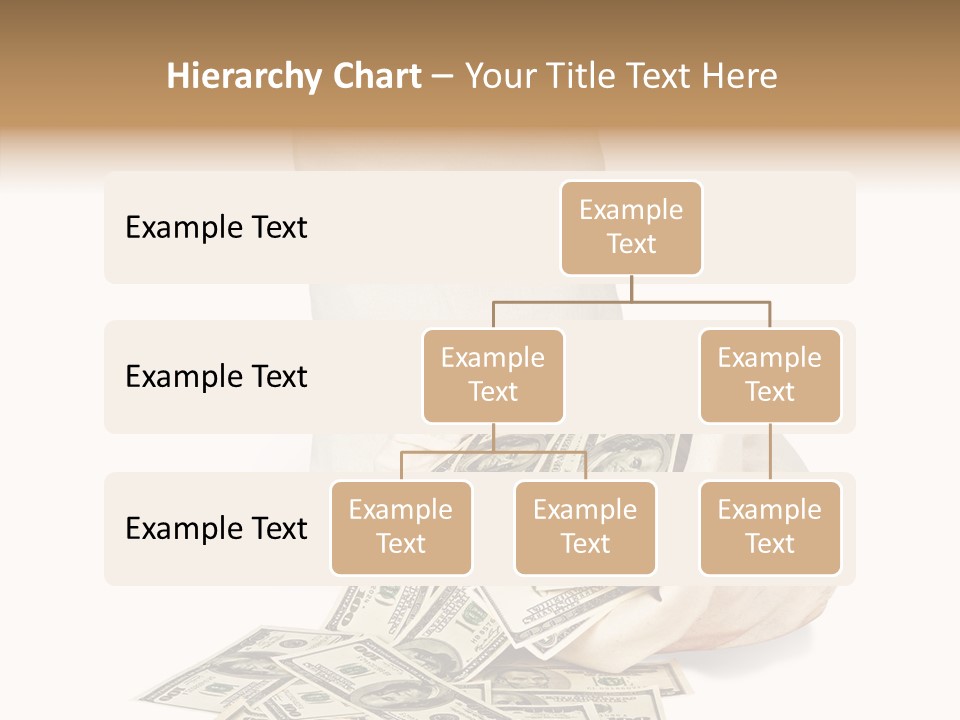 Hierarchy Chart – Your Title Text Here

Example Text

Example Text

Example Text

Example Text

Example Text

Example Text

Example Text

Example Text

Example Text